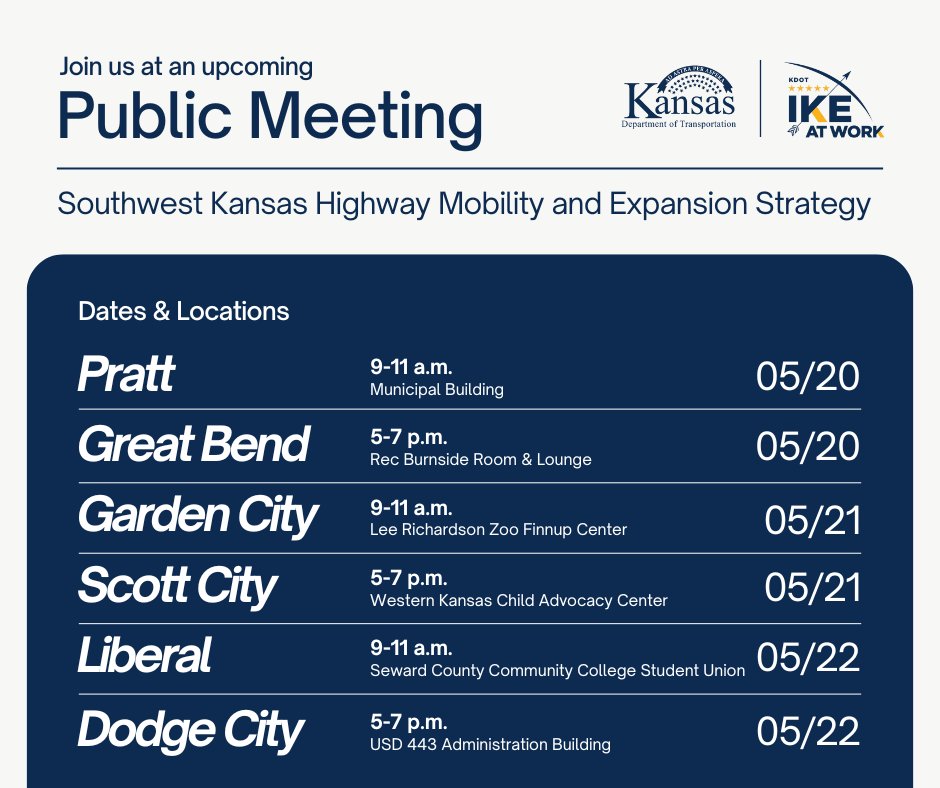 Join us at an upcoming
Public Meeting

AD ASTRA PER ASPERA
Kansas
Department of Transportation

KDOT
IKE
AT WORK

Southwest Kansas Highway Mobility and Expansion Strategy

Dates & Locations

| | | |
|---|---|---|
| Pratt | 9-11 a.m. Municipal Building | 05/20 |
| Great Bend | 5-7 p.m. Rec Burnside Room & Lounge | 05/20 |
| Garden City | 9-11 a.m. Lee Richardson Zoo Finnup Center | 05/21 |
| Scott City | 5-7 p.m. Western Kansas Child Advocacy Center | 05/21 |
| Liberal | 9-11 a.m. Seward County Community College Student Union | 05/22 |
| Dodge City | 5-7 p.m. USD 443 Administration Building | 05/22 |